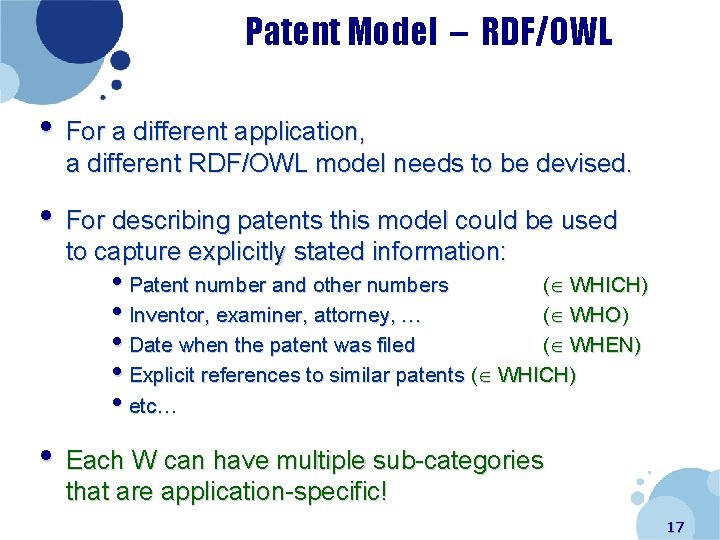 Patent Model – RDF/OWL

• For a different application, a different RDF/OWL model needs to be devised.

• For describing patents this model could be used to capture explicitly stated information:
  • Patent number and other numbers ($\in$ WHICH)
  • Inventor, examiner, attorney, … ($\in$ WHO)
  • Date when the patent was filed ($\in$ WHEN)
  • Explicit references to similar patents ($\in$ WHICH)
  • etc…

• Each W can have multiple sub-categories that are application-specific!

17